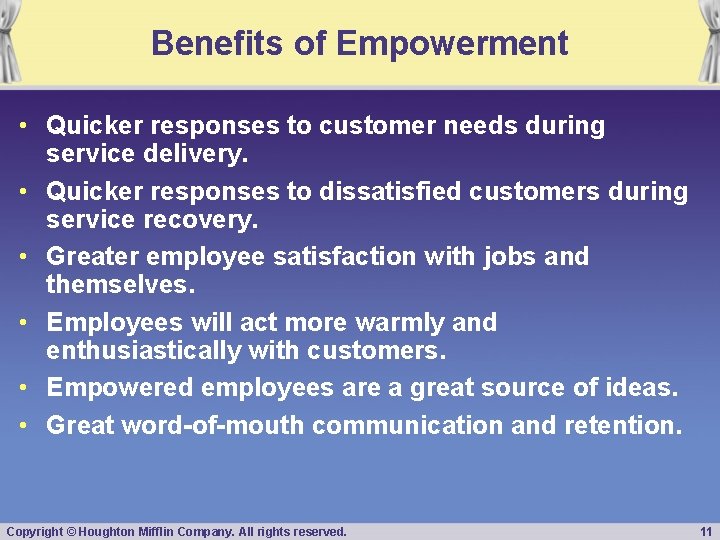 Benefits of Empowerment

• Quicker responses to customer needs during service delivery.
• Quicker responses to dissatisfied customers during service recovery.
• Greater employee satisfaction with jobs and themselves.
• Employees will act more warmly and enthusiastically with customers.
• Empowered employees are a great source of ideas.
• Great word-of-mouth communication and retention.

Copyright © Houghton Mifflin Company. All rights reserved.

11